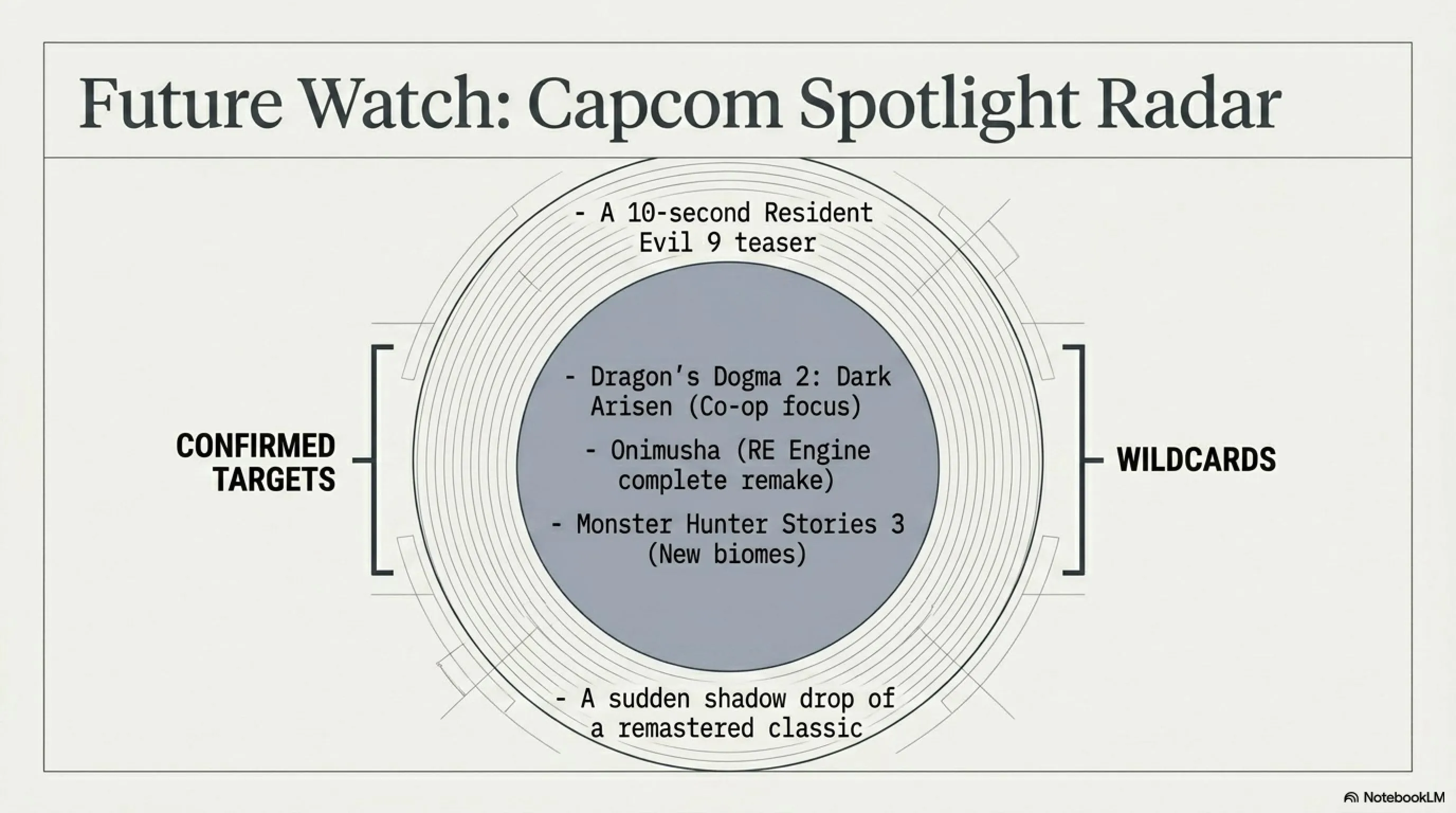 Future Watch: Capcom Spotlight Radar

- A 10-second Resident Evil 9 teaser

CONFIRMED TARGETS

- Dragon's Dogma 2: Dark Arisen (Co-op focus)

- Onimusha (RE Engine complete remake)

- Monster Hunter Stories 3 (New biomes)

WILDCARDS

- A sudden shadow drop of a remastered classic

NotebookLM